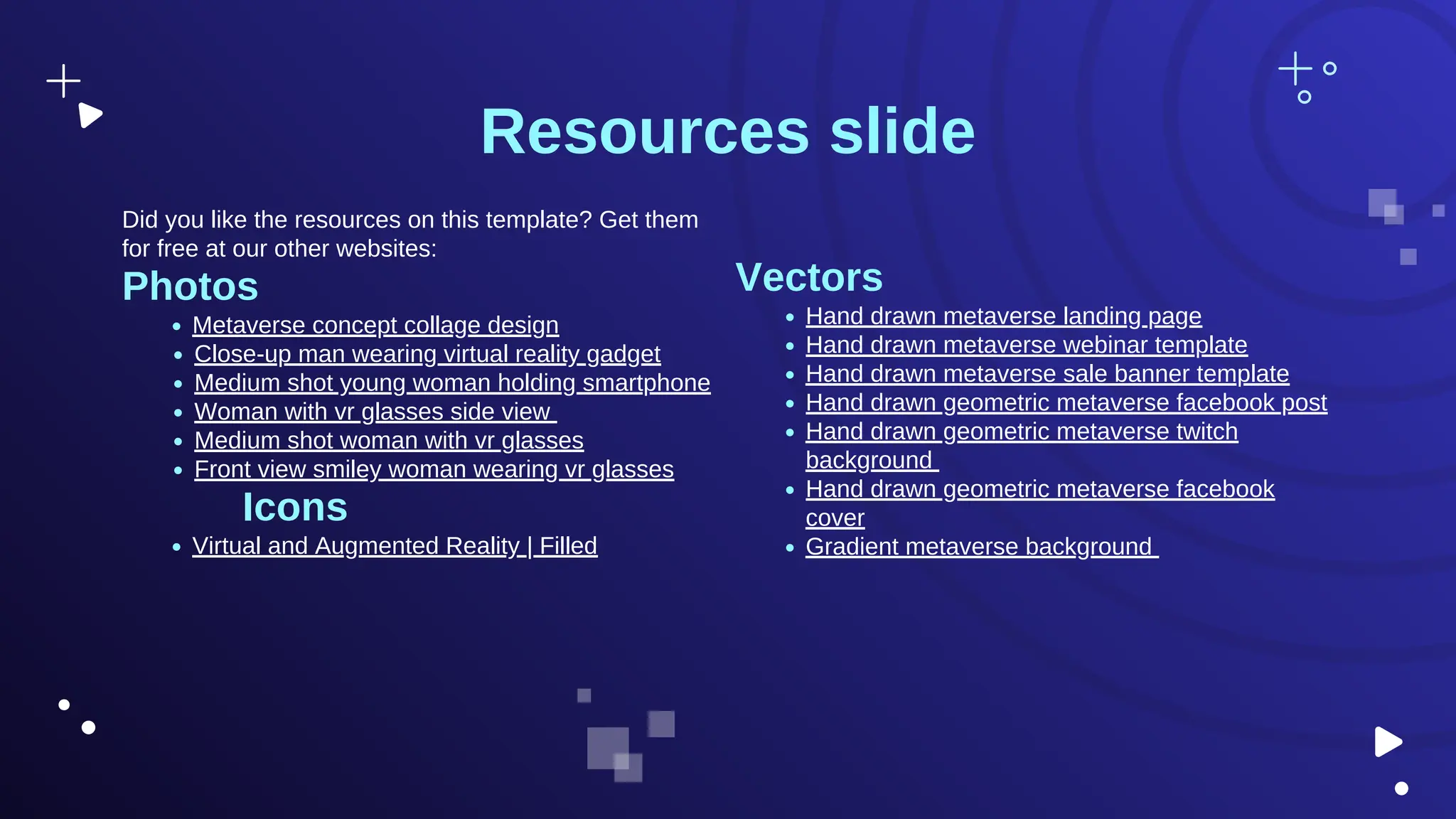 Resources slide

Did you like the resources on this template? Get them for free at our other websites:

Photos

- Metaverse concept collage design
- Close-up man wearing virtual reality gadget
- Medium shot young woman holding smartphone
- Woman with vr glasses side view
- Medium shot woman with vr glasses
- Front view smiley woman wearing vr glasses

Icons

- Virtual and Augmented Reality | Filled

Vectors

- Hand drawn metaverse landing page
- Hand drawn metaverse webinar template
- Hand drawn metaverse sale banner template
- Hand drawn geometric metaverse facebook post
- Hand drawn geometric metaverse twitch background
- Hand drawn geometric metaverse facebook cover
- Gradient metaverse background